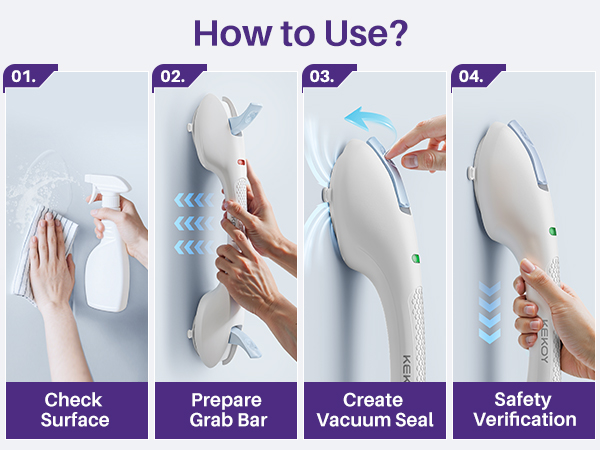 How to Use?

01.

Check Surface

02.

Prepare Grab Bar

03.

KEKOY

Create Vacuum Seal

04.

KEKOY

Safety Verification